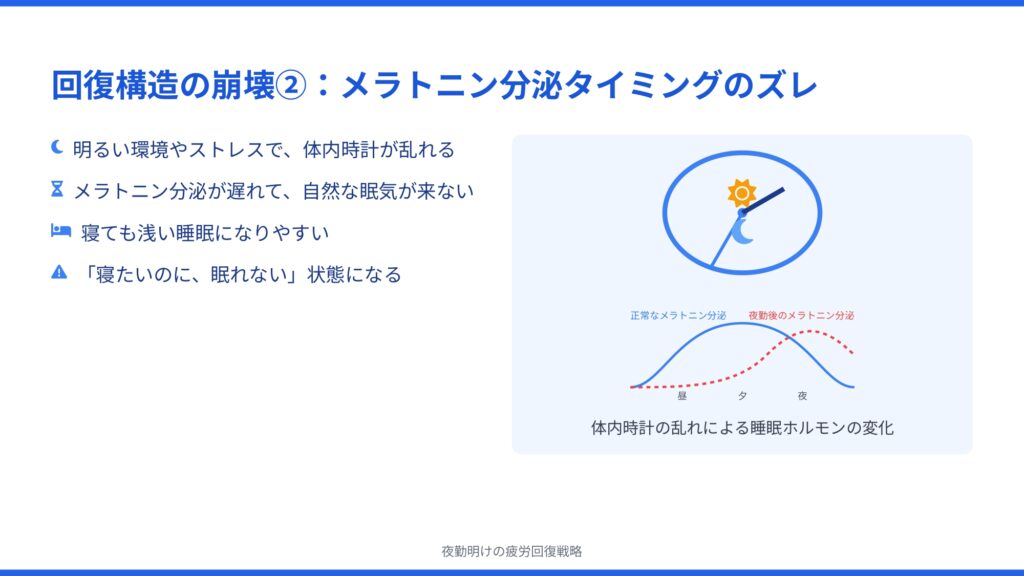 回復構造の崩壊②：メラトニン分泌タイミングのズレ

明るい環境やストレスで、体内時計が乱れる

メラトニン分泌が遅れて、自然な眠気が来ない

寝ても浅い睡眠になりやすい

「寝たいのに、眠れない」状態になる

正常なメラトニン分泌

夜勤後のメラトニン分泌

昼

夕

夜

体内時計の乱れによる睡眠ホルモンの変化

夜勤明けの疲労回復戦略